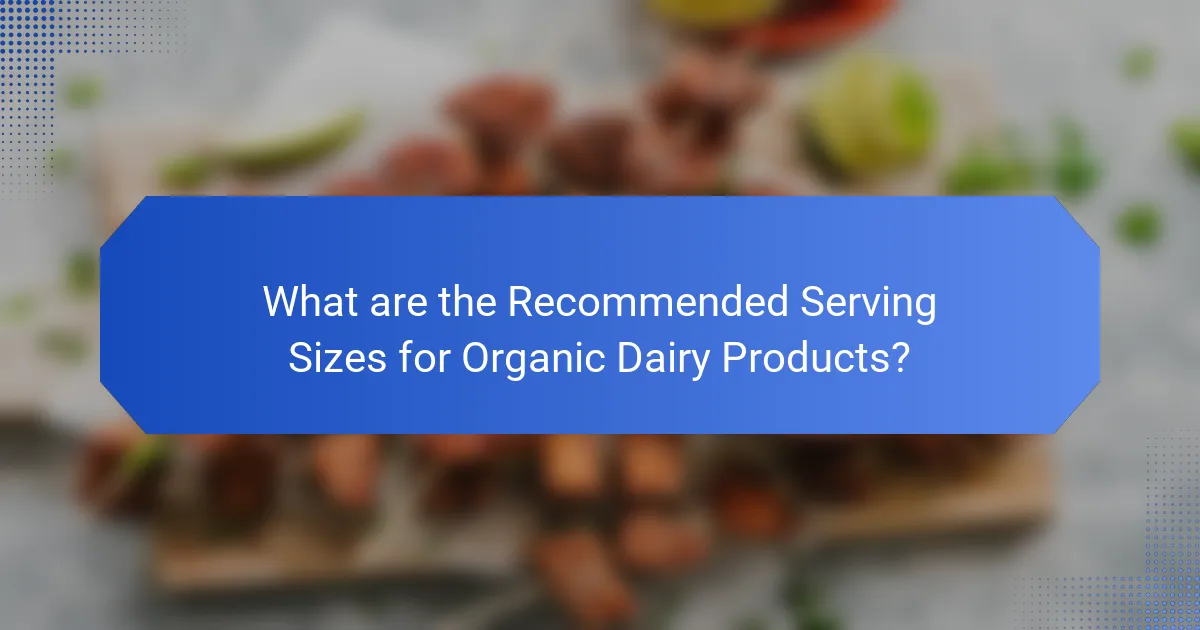 What are the Recommended Serving Sizes for Organic Dairy Products?